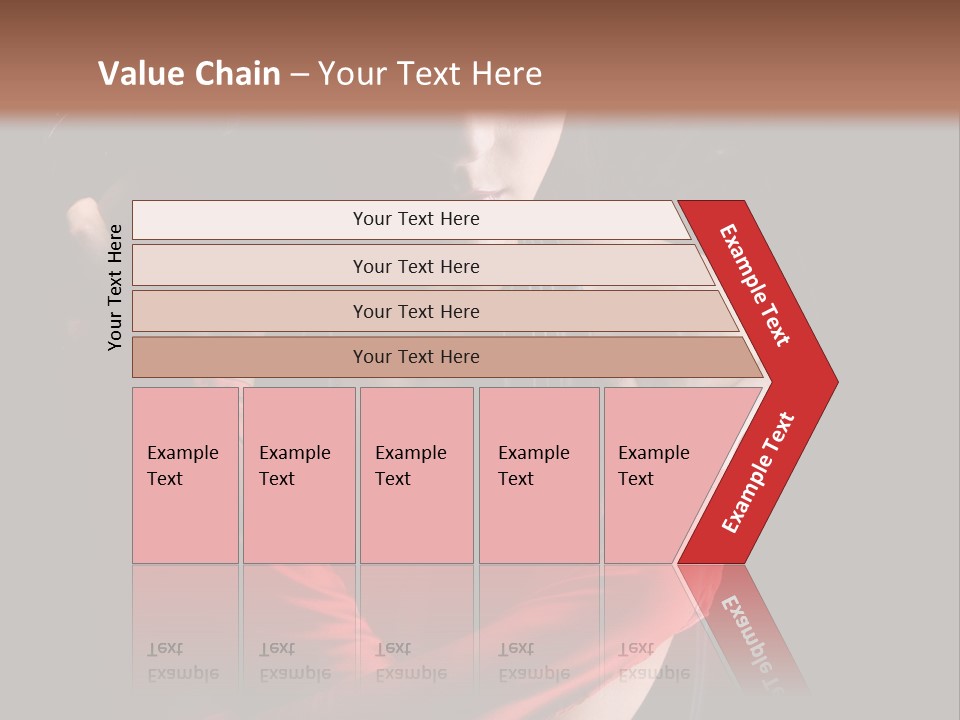 Value Chain – Your Text Here

Your Text Here

Your Text Here

Your Text Here

Your Text Here

Your Text Here

Example Text

Example Text

Example Text

Example Text

Example Text

Example Text

Example Text